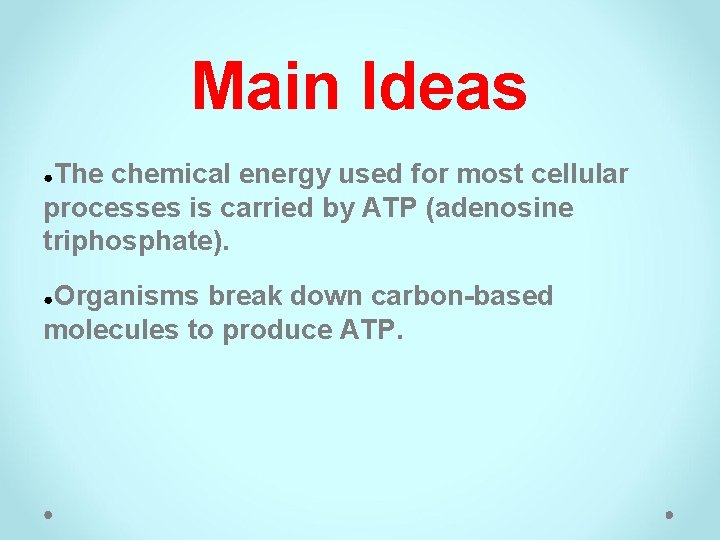 Main Ideas

●The chemical energy used for most cellular processes is carried by ATP (adenosine triphosphate).

●Organisms break down carbon-based molecules to produce ATP.